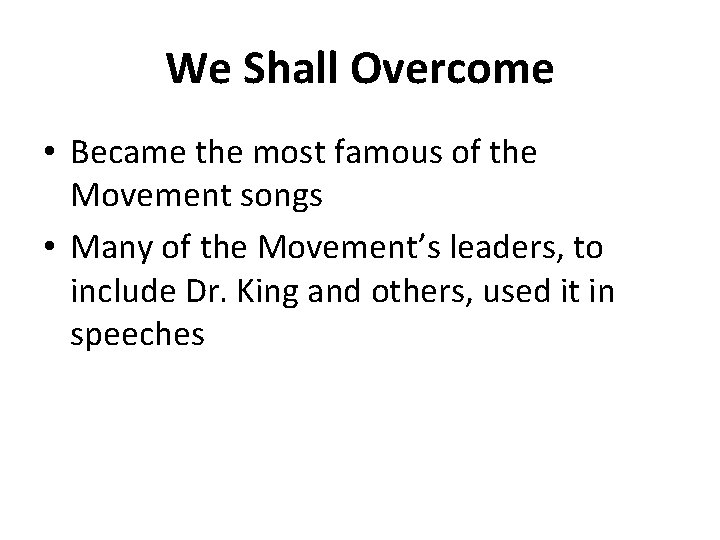 We Shall Overcome

• Became the most famous of the Movement songs
• Many of the Movement’s leaders, to include Dr. King and others, used it in speeches